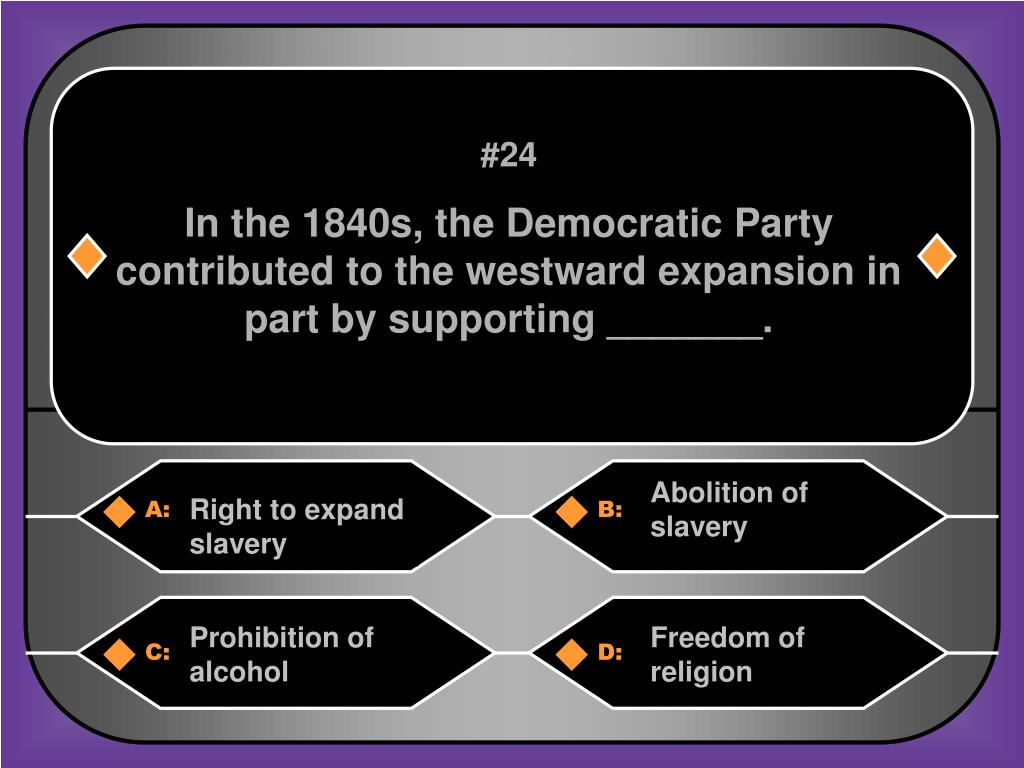 #24

In the 1840s, the Democratic Party contributed to the westward expansion in part by supporting _______.

A: Right to expand slavery

B: Abolition of slavery

C: Prohibition of alcohol

D: Freedom of religion